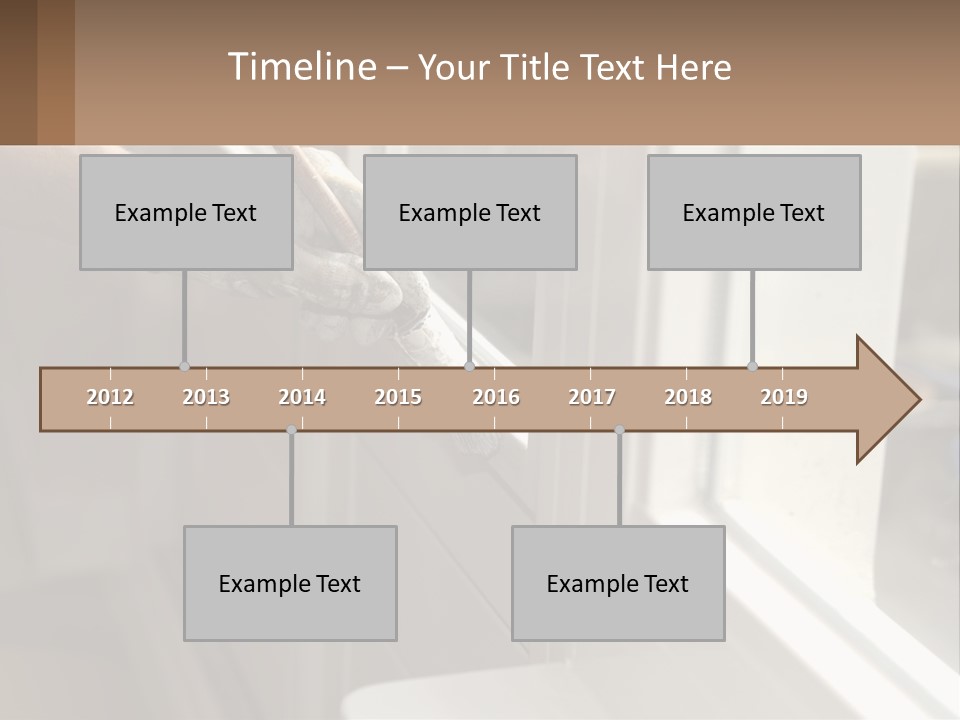 Timeline – Your Title Text Here

Example Text

Example Text

Example Text

2012 2013 2014 2015 2016 2017 2018 2019

Example Text

Example Text